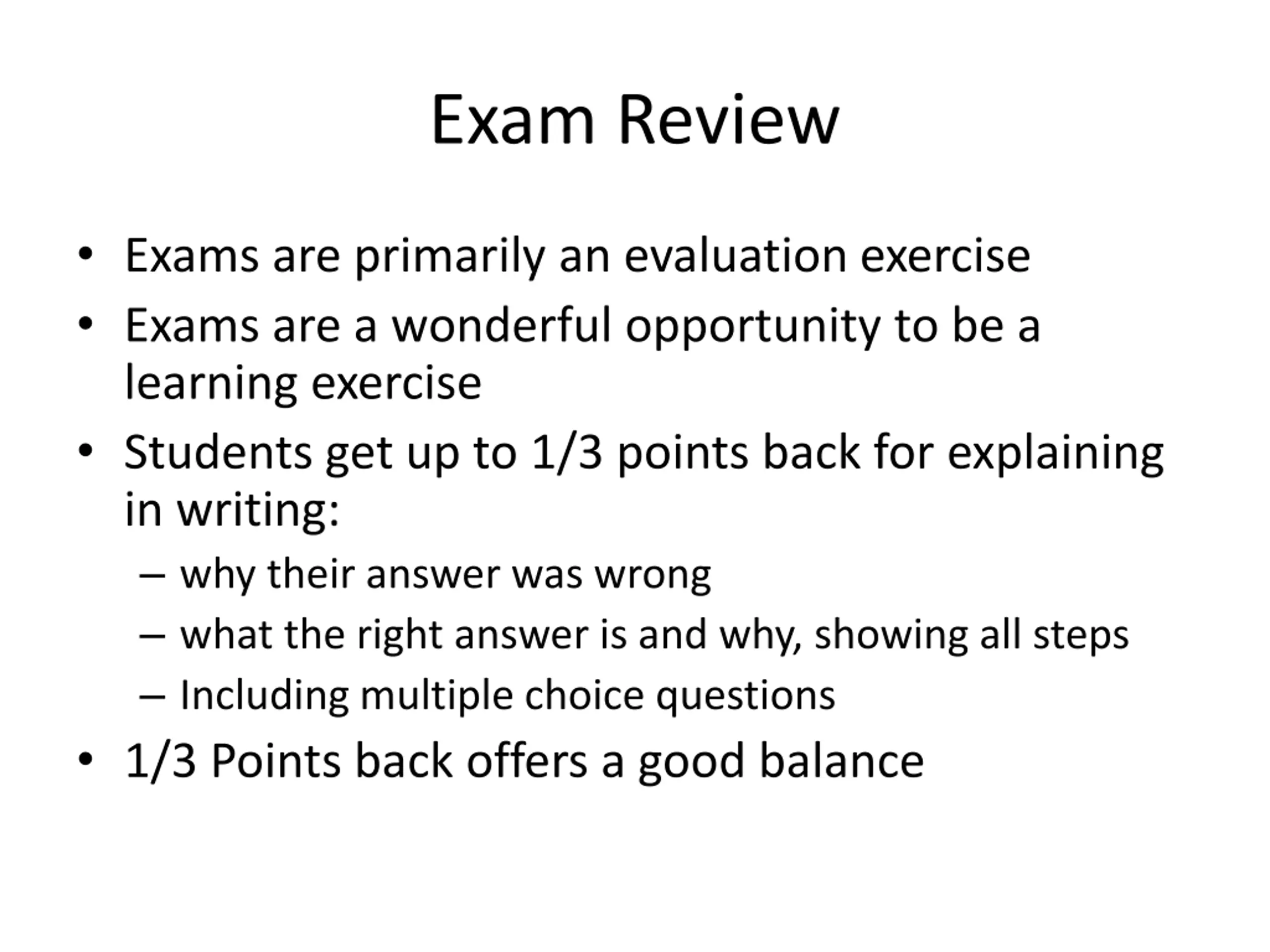 Exam Review

• Exams are primarily an evaluation exercise
• Exams are a wonderful opportunity to be a learning exercise
• Students get up to 1/3 points back for explaining in writing:
  – why their answer was wrong
  – what the right answer is and why, showing all steps
  – Including multiple choice questions
• 1/3 Points back offers a good balance